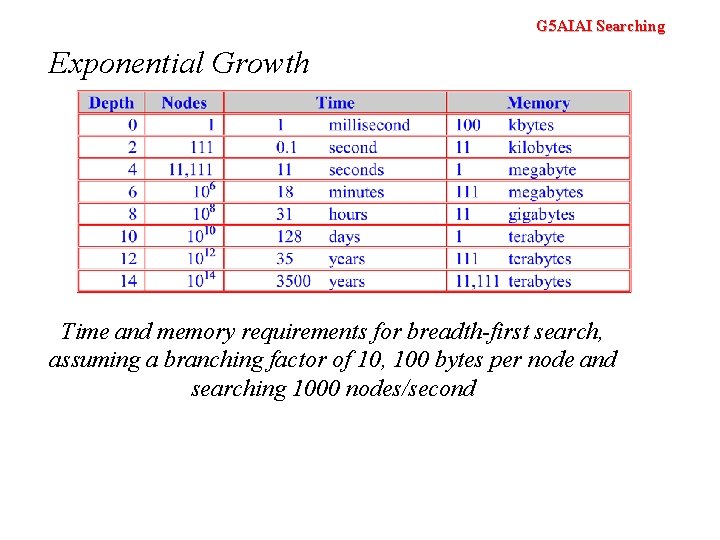 G5AIAI Searching

Exponential Growth

| Depth | Nodes | Time | Memory |
|---|---|---|---|
| 0 | 1 | 1 millisecond | 100 kbytes |
| 2 | 111 | 0.1 second | 11 kilobytes |
| 4 | 11,111 | 11 seconds | 1 megabyte |
| 6 | $10^6$ | 18 minutes | 111 megabytes |
| 8 | $10^8$ | 31 hours | 11 gigabytes |
| 10 | $10^{10}$ | 128 days | 1 terabyte |
| 12 | $10^{12}$ | 35 years | 111 terabytes |
| 14 | $10^{14}$ | 3500 years | 11,111 terabytes |

Time and memory requirements for breadth-first search, assuming a branching factor of 10, 100 bytes per node and searching 1000 nodes/second